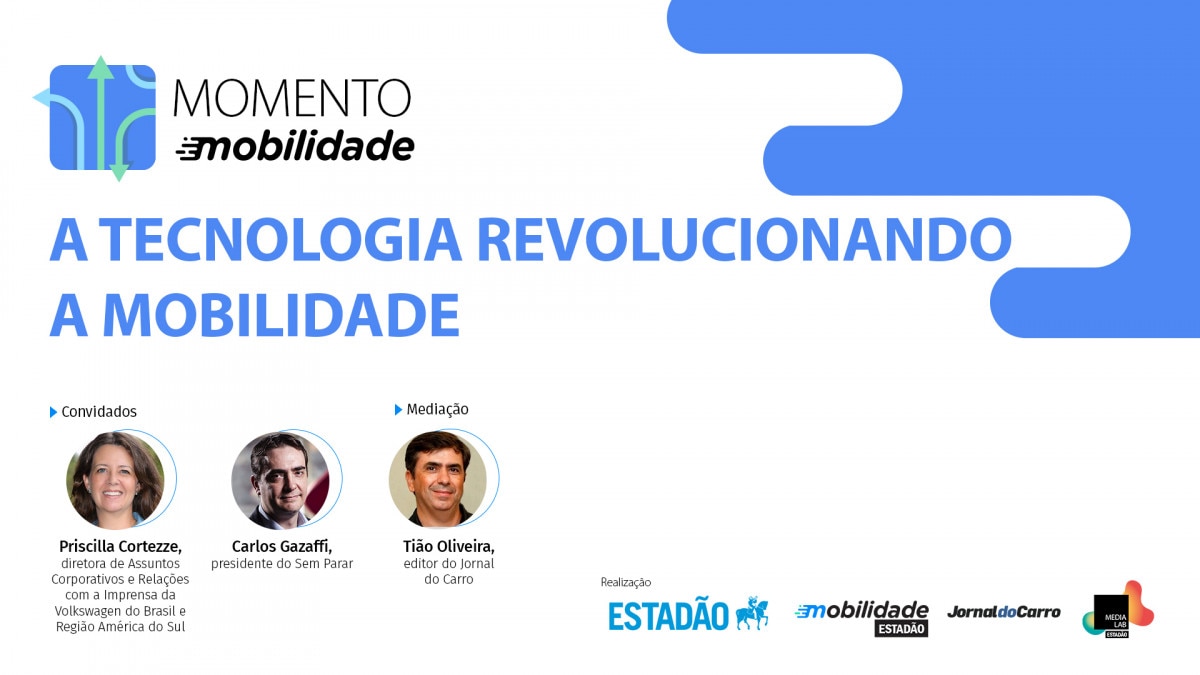 MOMENTO
mobilidade

A TECNOLOGIA REVOLUCIONANDO A MOBILIDADE

Convidados

Priscilla Cortezze, diretora de Assuntos Corporativos e Relações com a Imprensa da Volkswagen do Brasil e Região América do Sul

Carlos Gazaffi, presidente do Sem Parar

Mediação

Tião Oliveira, editor do Jornal do Carro

Realização

ESTADÃO

mobilidade ESTADÃO

JornaldoCarro

MEDIA LAB ESTADÃO